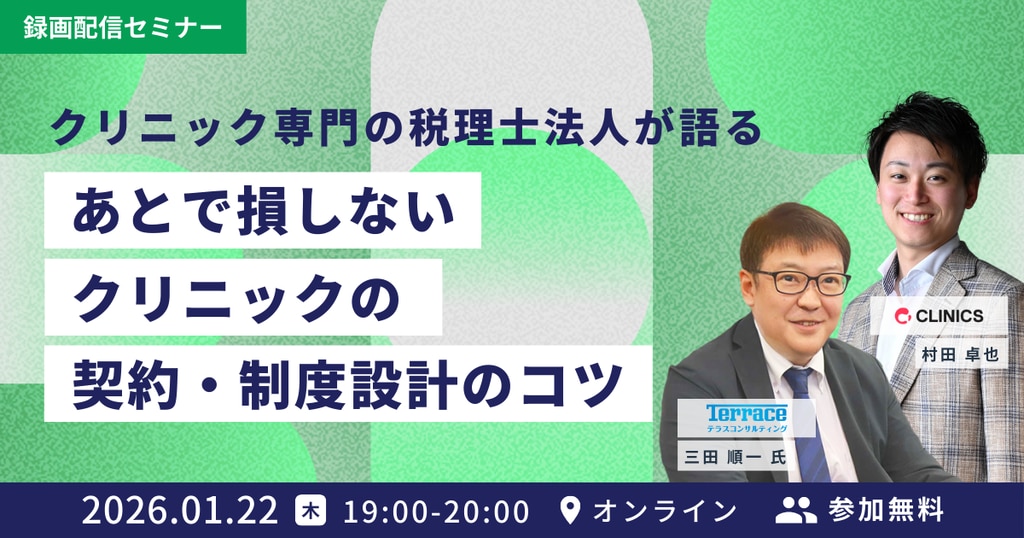 録画配信セミナー

クリニック専門の税理士法人が語る

あとで損しない
クリニックの
契約・制度設計のコツ

CLINICS
村田 卓也

Terrace
テラスコンサルティング
三田 順一 氏

2026.01.22 木 19:00-20:00 オンライン 参加無料